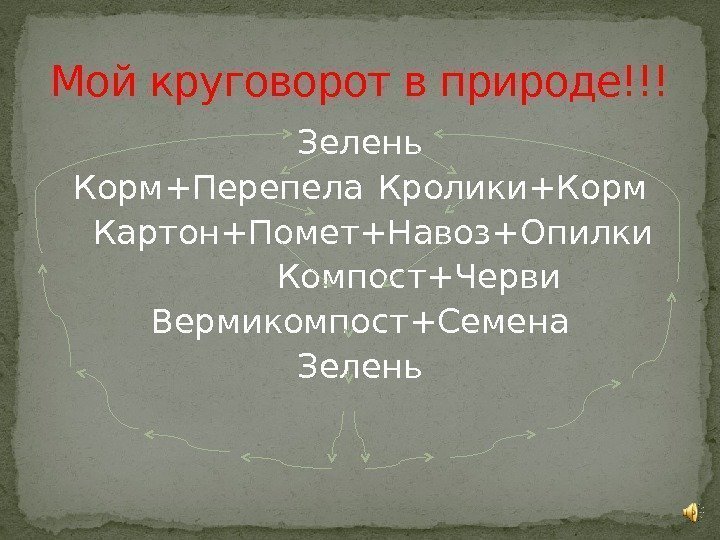 Мой круговорот в природе!!!

Зелень
Корм+Перепела Кролики+Корм
Картон+Помет+Навоз+Опилки
Компост+Черви
Вермикомпост+Семена
Зелень